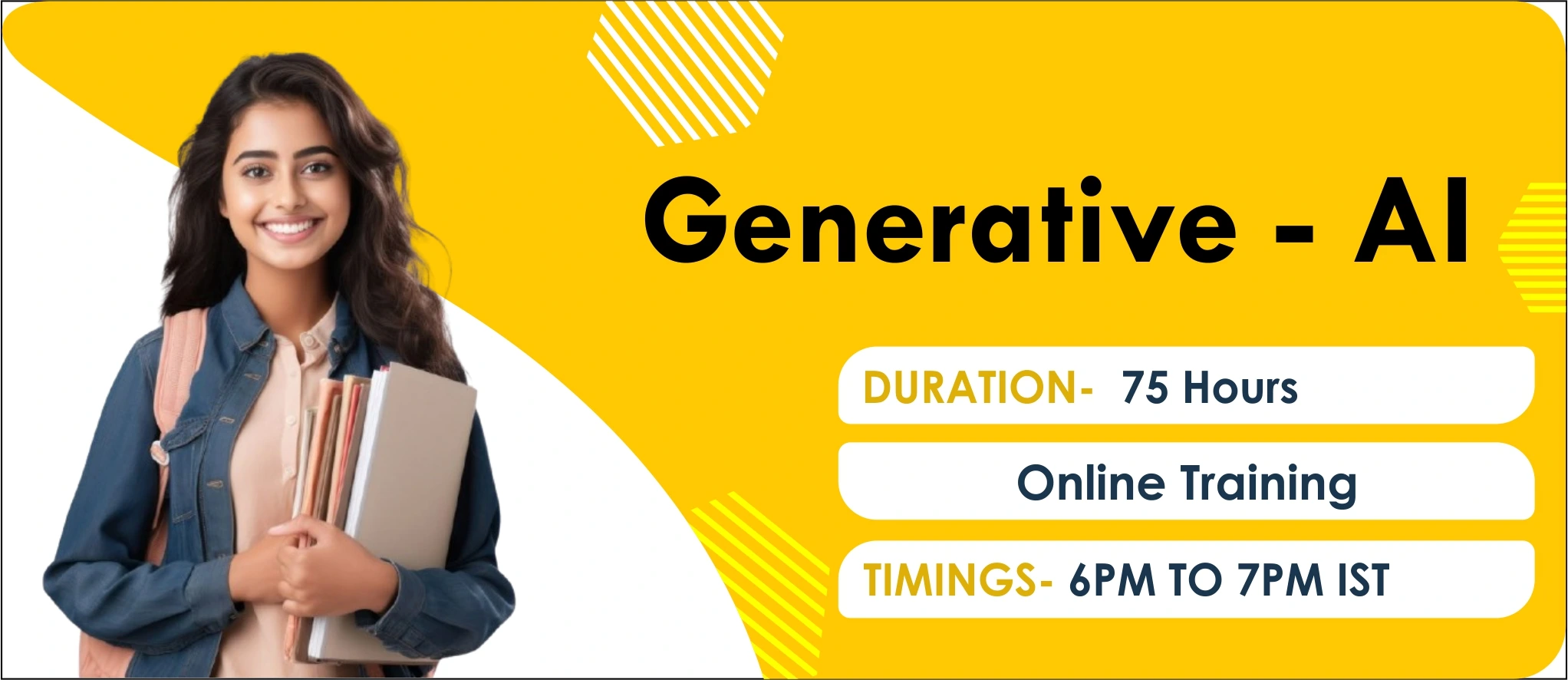 Generative - AI

DURATION- 75 Hours

Online Training

TIMINGS- 6PM TO 7PM IST